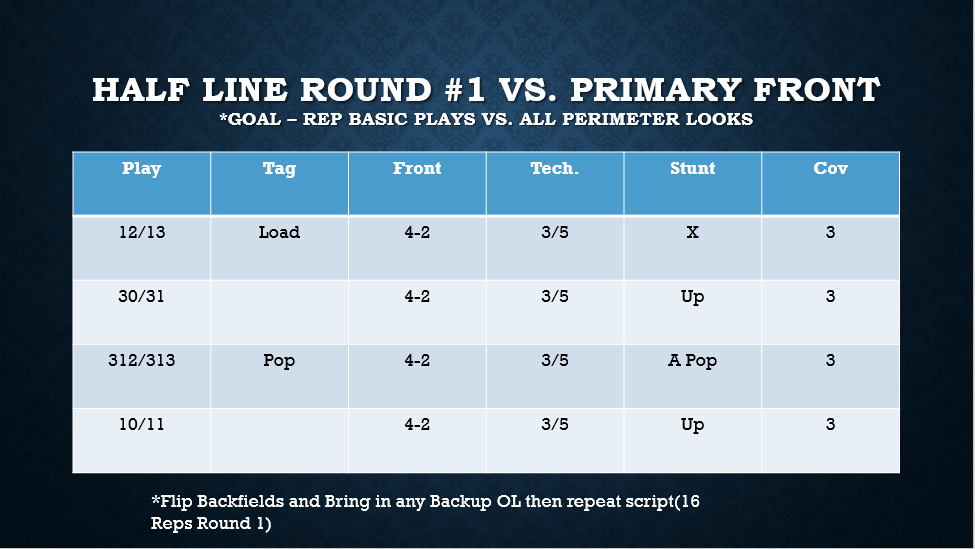 HALF LINE ROUND #1 VS. PRIMARY FRONT

*GOAL – REP BASIC PLAYS VS. ALL PERIMETER LOOKS

| Play | Tag | Front | Tech. | Stunt | Cov |
|---|---|---|---|---|---|
| 12/13 | Load | 4-2 | 3/5 | X | 3 |
| 30/31 | | 4-2 | 3/5 | Up | 3 |
| 312/313 | Pop | 4-2 | 3/5 | A Pop | 3 |
| 10/11 | | 4-2 | 3/5 | Up | 3 |

*Flip Backfields and Bring in any Backup OL then repeat script(16 Reps Round 1)